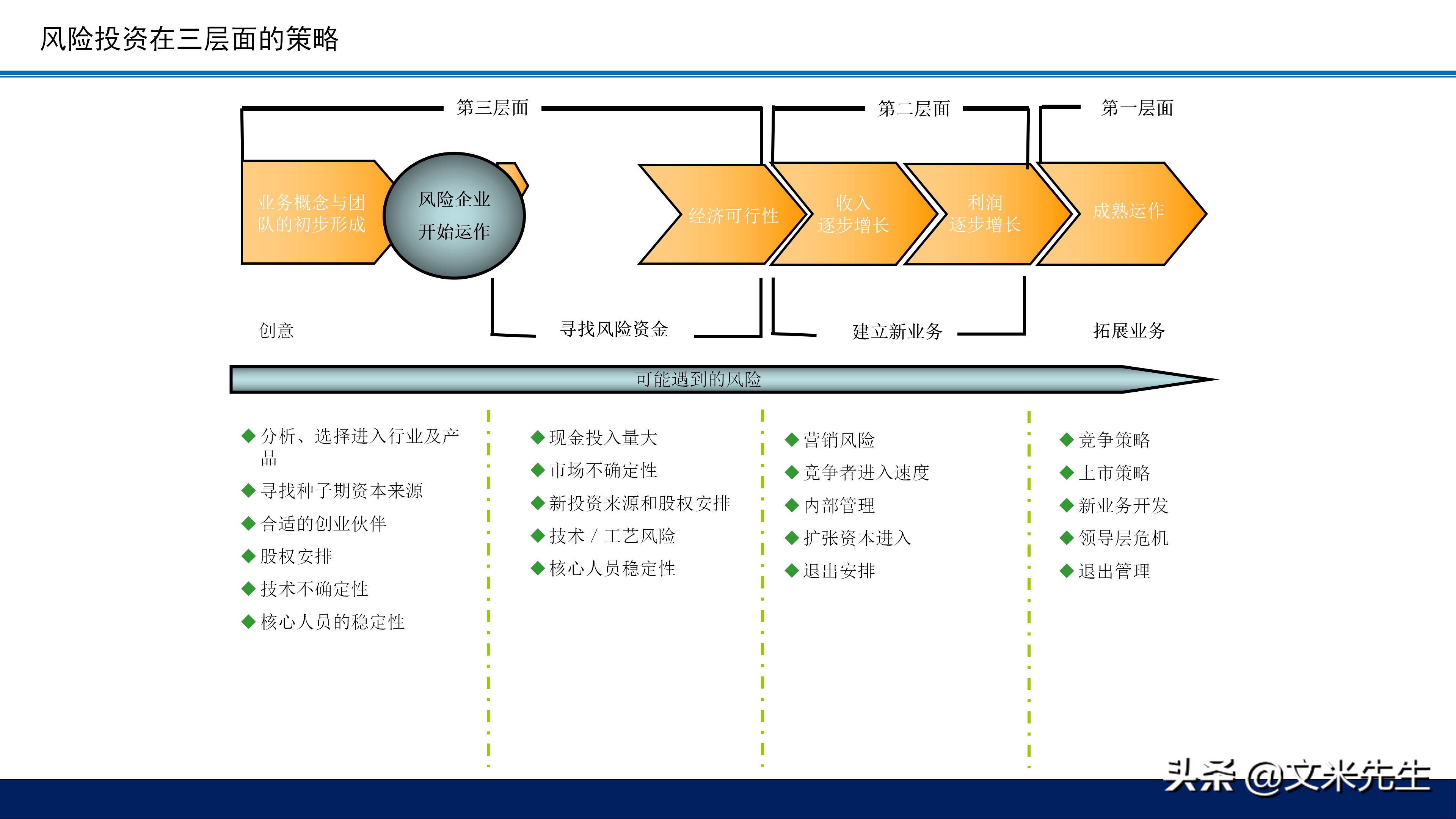 风险投资在三层面的策略

第三层面

第二层面

第一层面

业务概念与团队的初步形成

风险企业开始运作

经济可行性

收入逐步增长

利润逐步增长

成熟运作

创意

寻找风险资金

建立新业务

拓展业务

可能遇到的风险

◆ 分析、选择进入行业及产品
◆ 寻找种子期资本来源
◆ 合适的创业伙伴
◆ 股权安排
◆ 技术不确定性
◆ 核心人员的稳定性

◆ 现金投入量大
◆ 市场不确定性
◆ 新投资来源和股权安排
◆ 技术 / 工艺风险
◆ 核心人员稳定性

◆ 营销风险
◆ 竞争者进入速度
◆ 内部管理
◆ 扩张资本进入
◆ 退出安排

◆ 竞争策略
◆ 上市策略
◆ 新业务开发
◆ 领导层危机
◆ 退出管理

头条 @文米先生